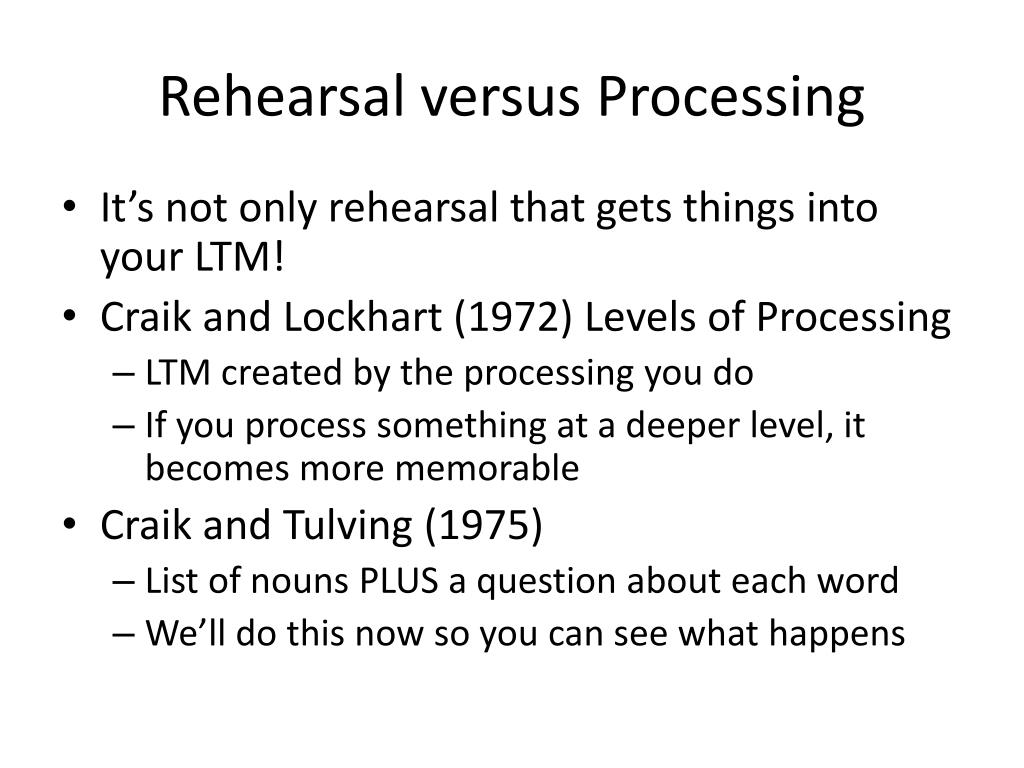 Rehearsal versus Processing

• It's not only rehearsal that gets things into your LTM!
• Craik and Lockhart (1972) Levels of Processing
– LTM created by the processing you do
– If you process something at a deeper level, it becomes more memorable
• Craik and Tulving (1975)
– List of nouns PLUS a question about each word
– We'll do this now so you can see what happens